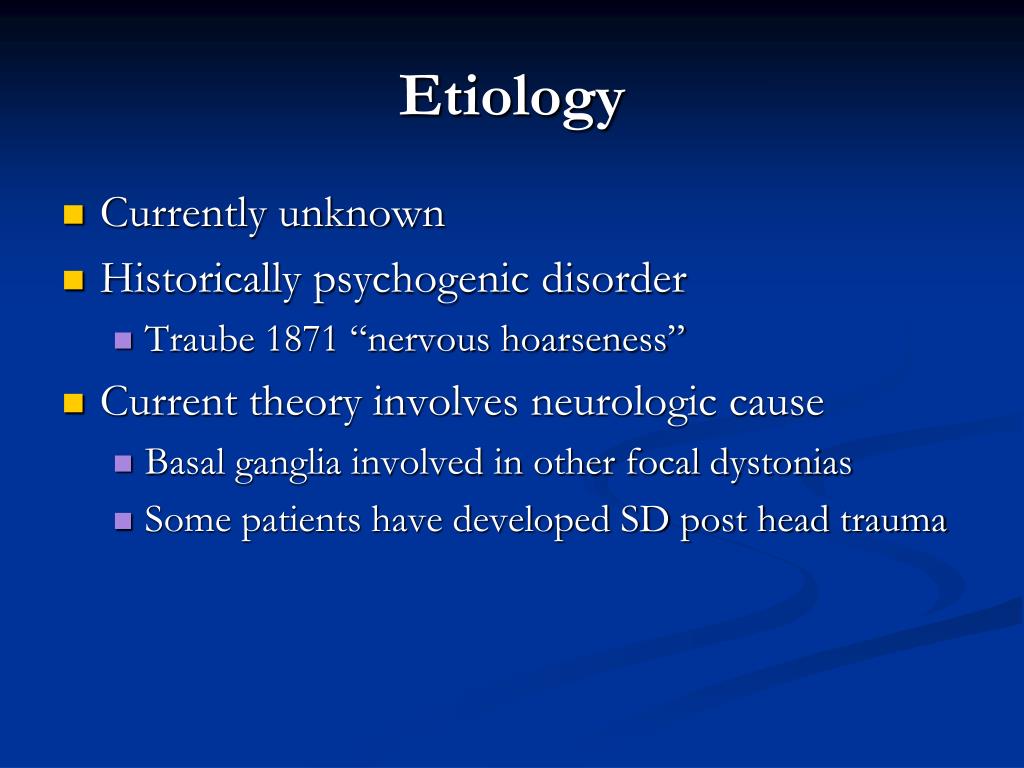 Etiology

Currently unknown

Historically psychogenic disorder

Traube 1871 “nervous hoarseness”

Current theory involves neurologic cause

Basal ganglia involved in other focal dystonias

Some patients have developed SD post head trauma